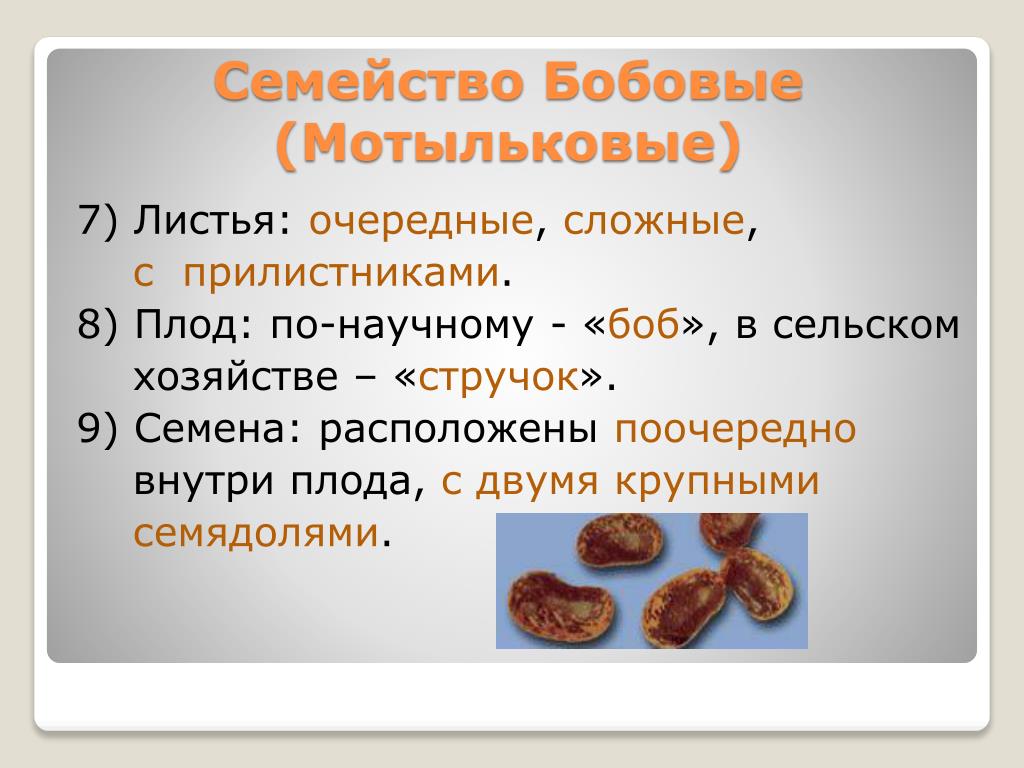 Семейство Бобовые (Мотыльковые)

7) Листья: очередные, сложные, с прилистниками.

8) Плод: по-научному - «боб», в сельском хозяйстве – «стручок».

9) Семена: расположены поочередно внутри плода, с двумя крупными семядолями.